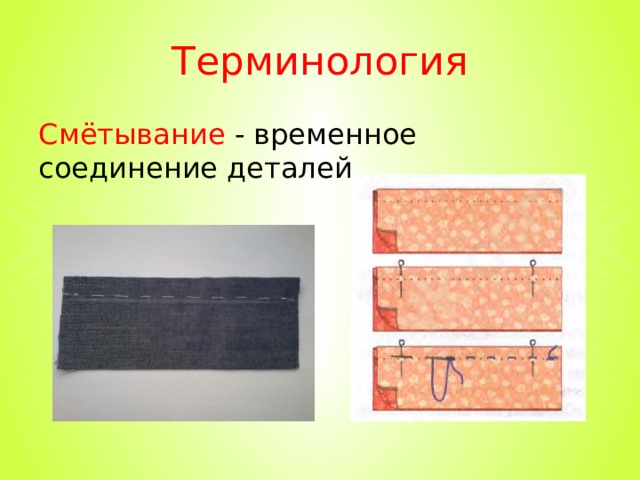 Терминология

Смётывание - временное соединение деталей